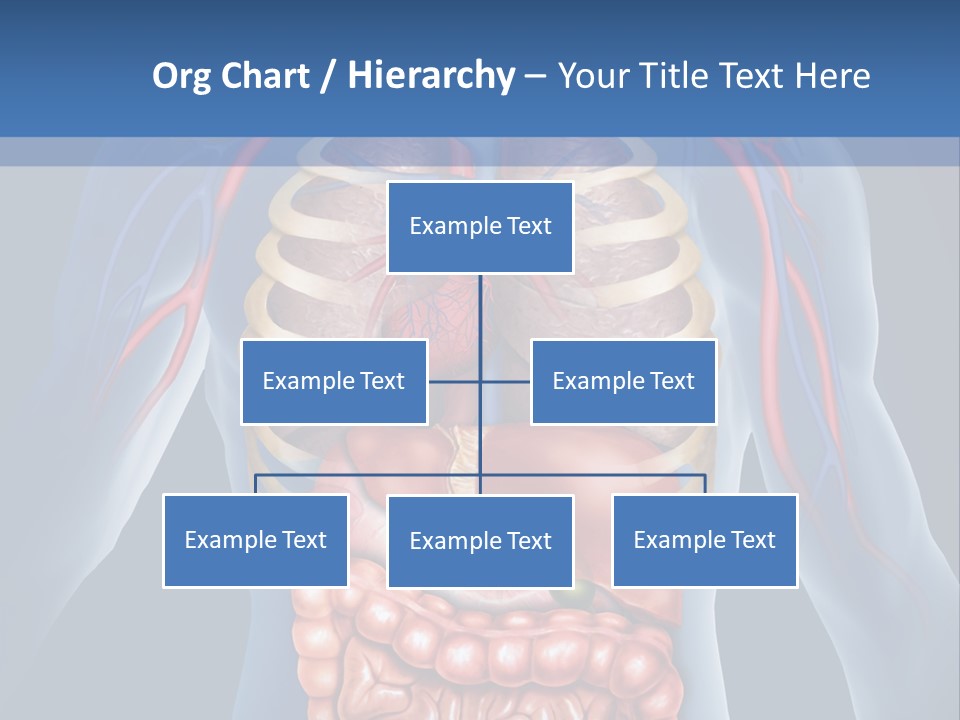 Org Chart / Hierarchy – Your Title Text Here

Example Text

Example Text

Example Text

Example Text

Example Text

Example Text